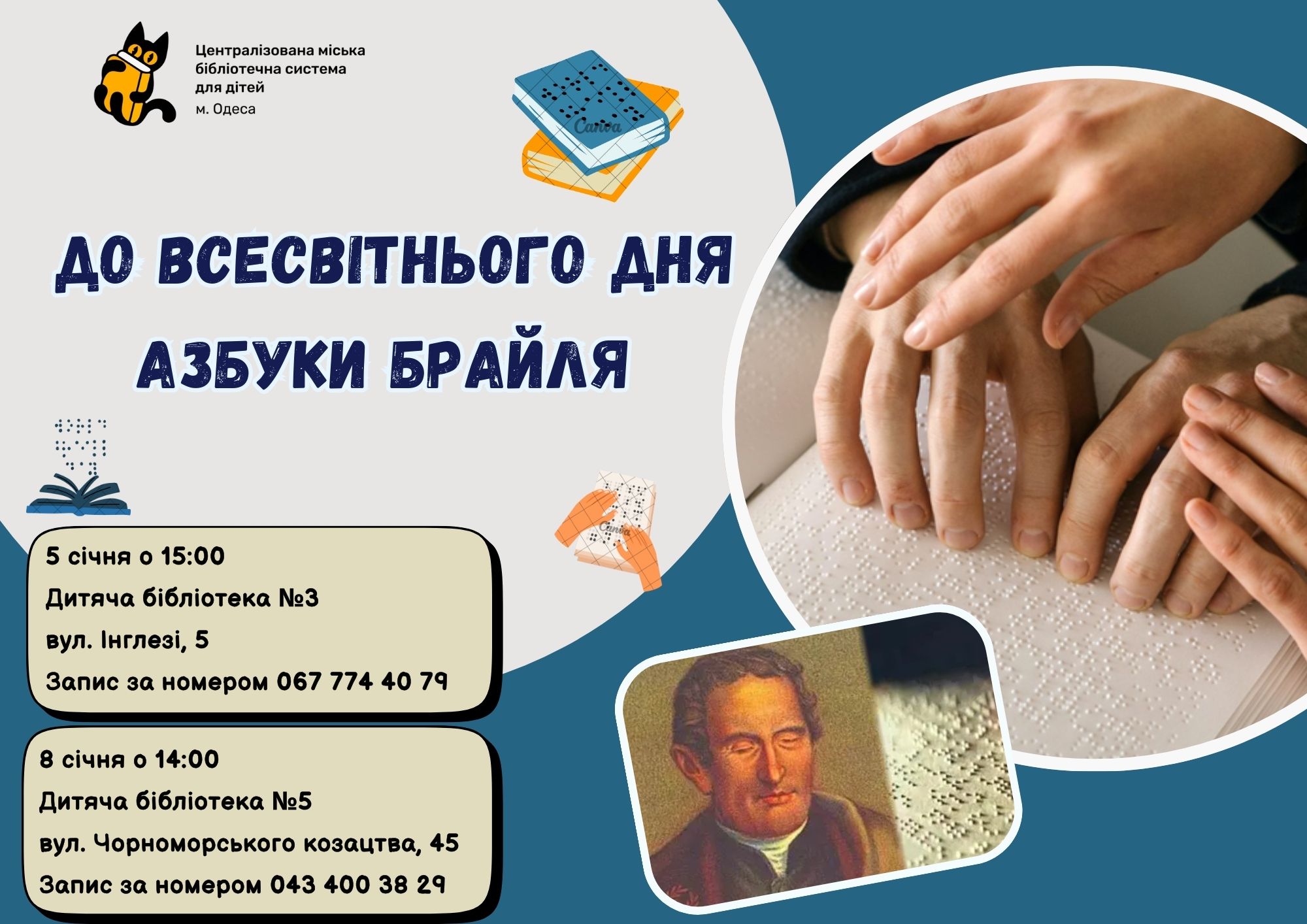 Централізована міська бібліотечна система для дітей
м. Одеса

Canva

ДО ВСЕСВІТНЬОГО ДНЯ АЗБУКИ БРАЙЛЯ

Canva

5 січня о 15:00
Дитяча бібліотека №3
вул. Інглезі, 5
Запис за номером 067 774 40 79

8 січня о 14:00
Дитяча бібліотека №5
вул. Чорноморського козацтва, 45
Запис за номером 043 400 38 29